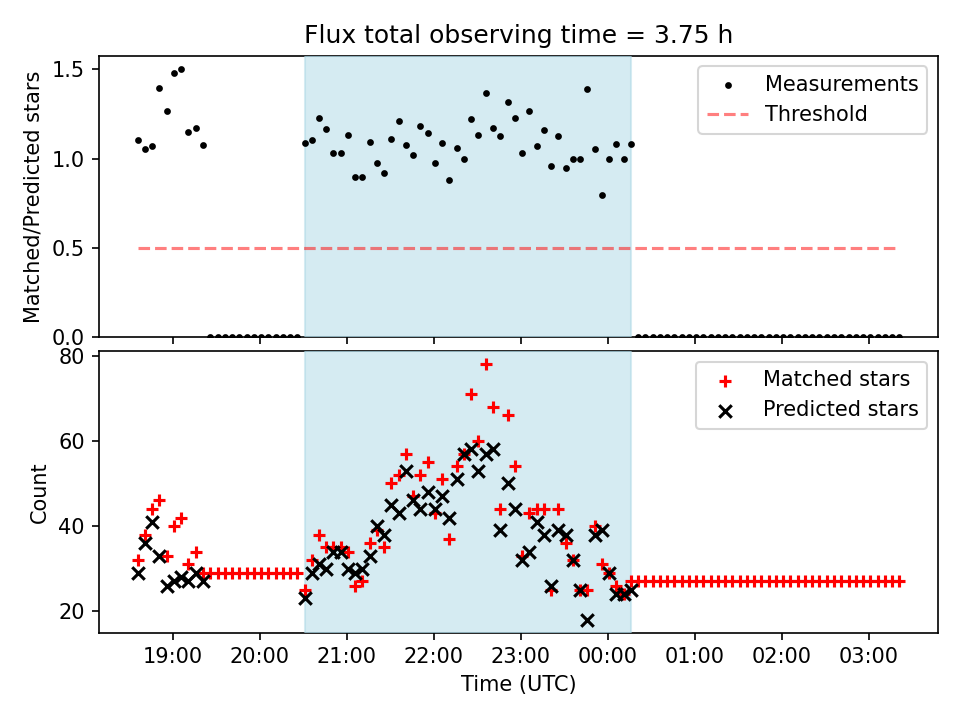 Flux total observing time = 3.75 h

Matched/Predicted stars

1.5
1.0
0.5
0.0

Measurements
Threshold

Count

80
60
40
20

Matched stars
Predicted stars

19:00 20:00 21:00 22:00 23:00 00:00 01:00 02:00 03:00

Time (UTC)